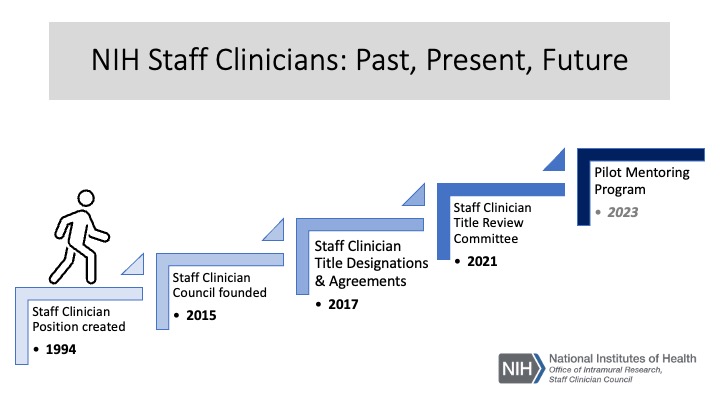 NIH Staff Clinicians: Past, Present, Future

Staff Clinician Position created

• 1994

Staff Clinician Council founded

• 2015

Staff Clinician Title Designations & Agreements

• 2017

Staff Clinician Title Review Committee

• 2021

Pilot Mentoring Program

• 2023

NIH National Institutes of Health
Office of Intramural Research, Staff Clinician Council